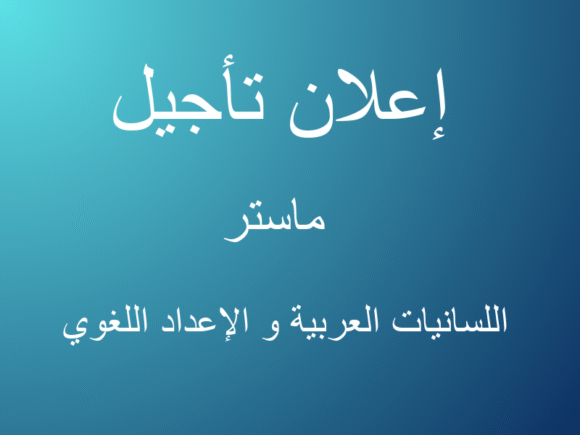 إعلان تأجيل

ماستر

اللسانيات العربية و الإعداد اللغوي